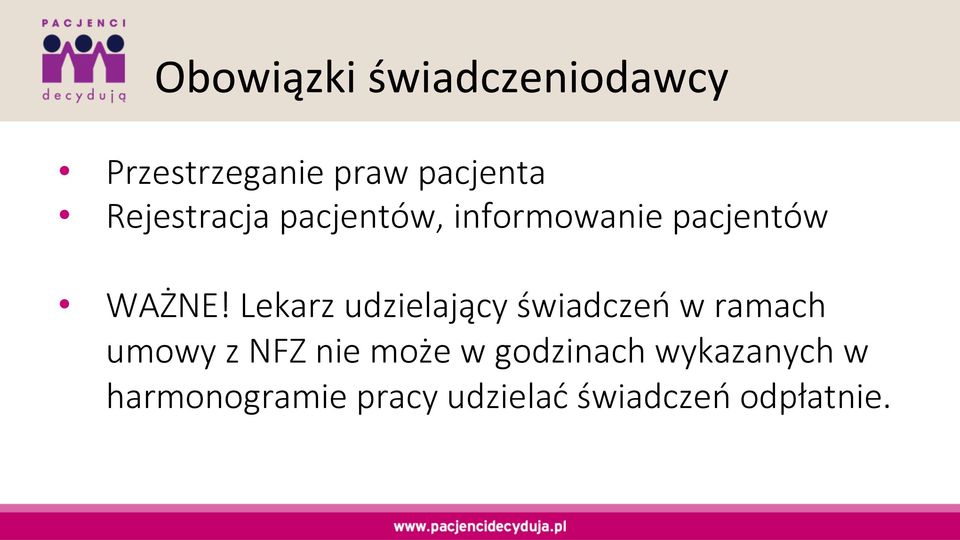 PACJENCI
decydują

Obowiązki świadczeniodawcy

• Przestrzeganie praw pacjenta
• Rejestracja pacjentów, informowanie pacjentów

• WAŻNE! Lekarz udzielający świadczeń w ramach umowy z NFZ nie może w godzinach wykazanych w harmonogramie pracy udzielać świadczeń odpłatnie.

www.pacjencidecyduja.pl